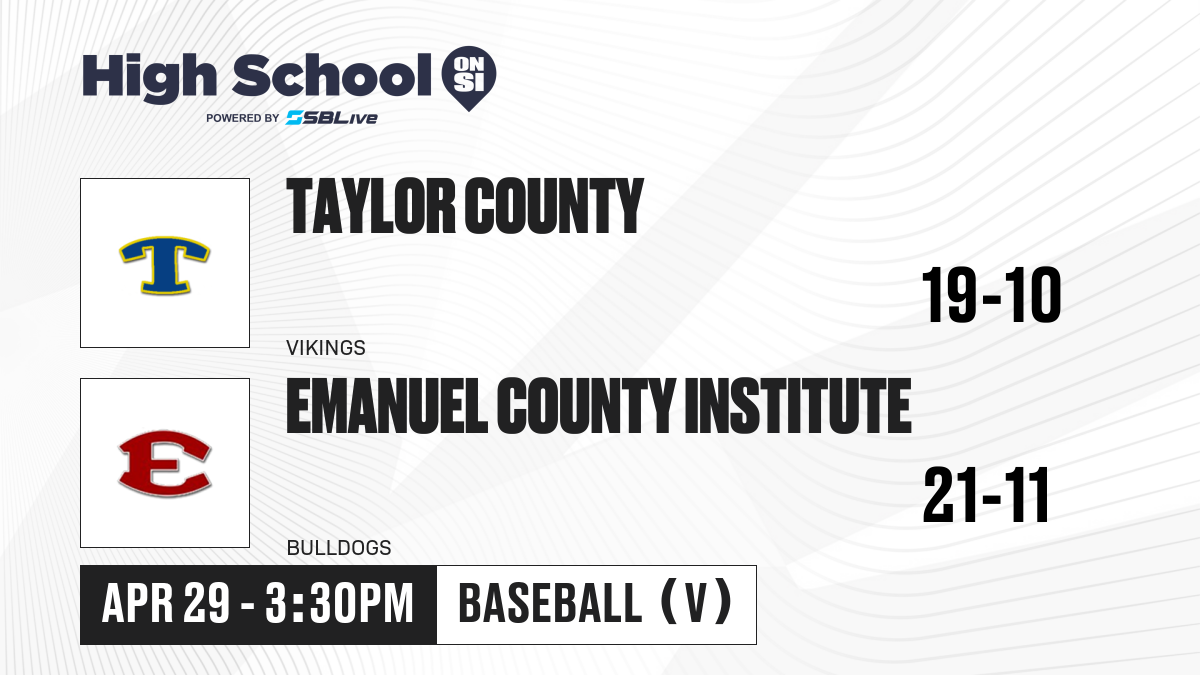 High School ON SI
POWERED BY SBLive

T

TAYLOR COUNTY

19-10

VIKINGS

E

EMANUEL COUNTY INSTITUTE

21-11

BULLDOGS

APR 29 - 3:30PM

BASEBALL (V)